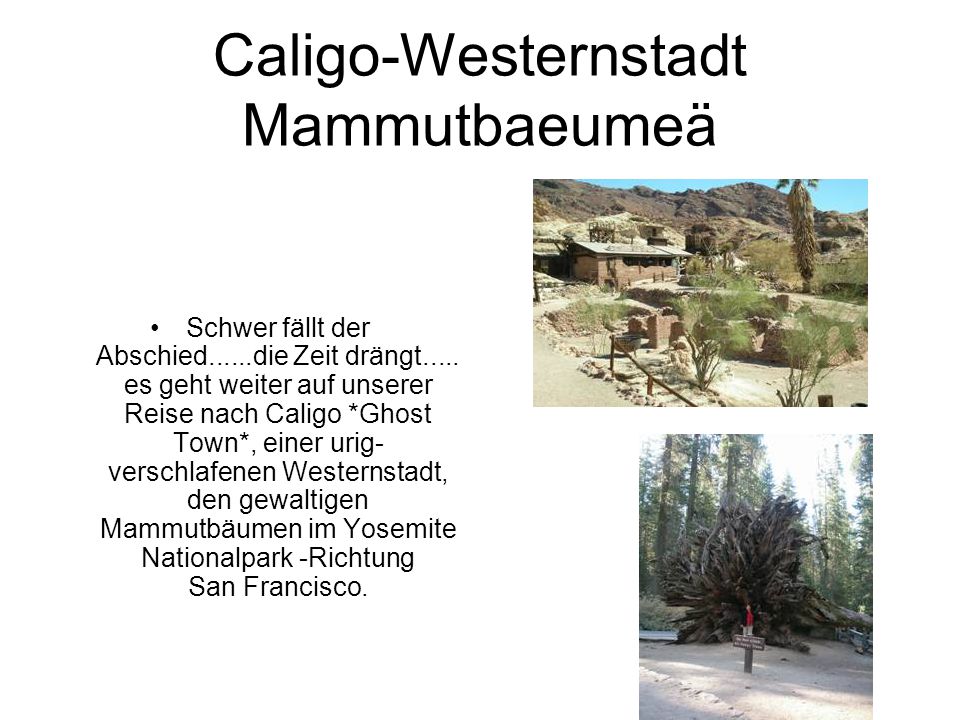 Caligo-Westernstadt Mammutbaeumeä

• Schwer fällt der Abschied......die Zeit drängt….. es geht weiter auf unserer Reise nach Caligo *Ghost Town*, einer urig-verschlafenen Westernstadt, den gewaltigen Mammutbäumen im Yosemite Nationalpark -Richtung San Francisco.